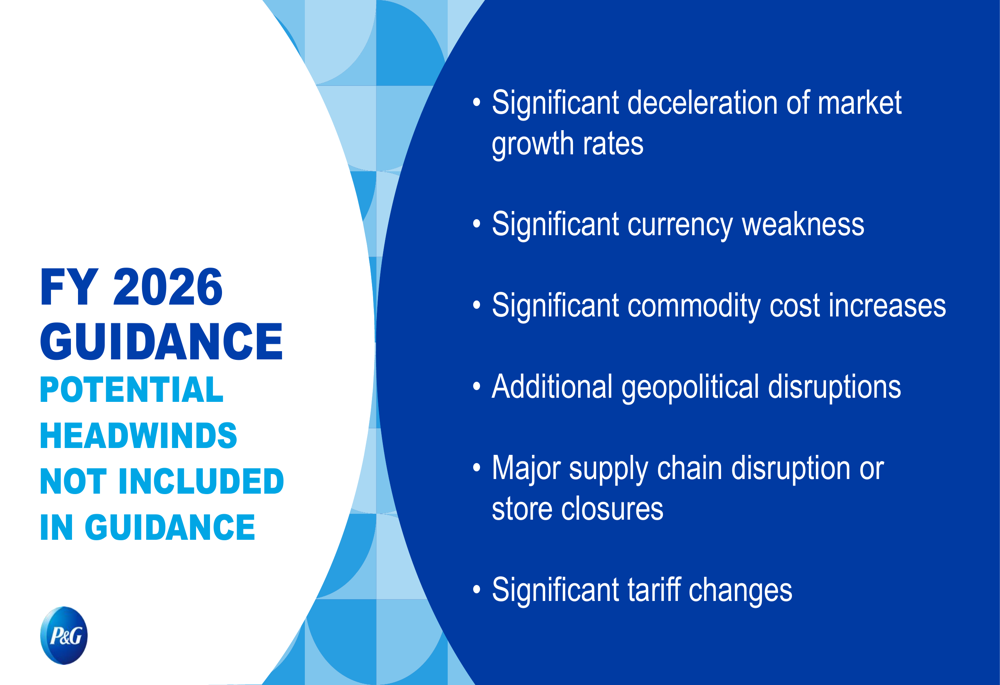 FY 2026
GUIDANCE
POTENTIAL HEADWINDS NOT INCLUDED IN GUIDANCE

P&G

• Significant deceleration of market growth rates

• Significant currency weakness

• Significant commodity cost increases

• Additional geopolitical disruptions

• Major supply chain disruption or store closures

• Significant tariff changes